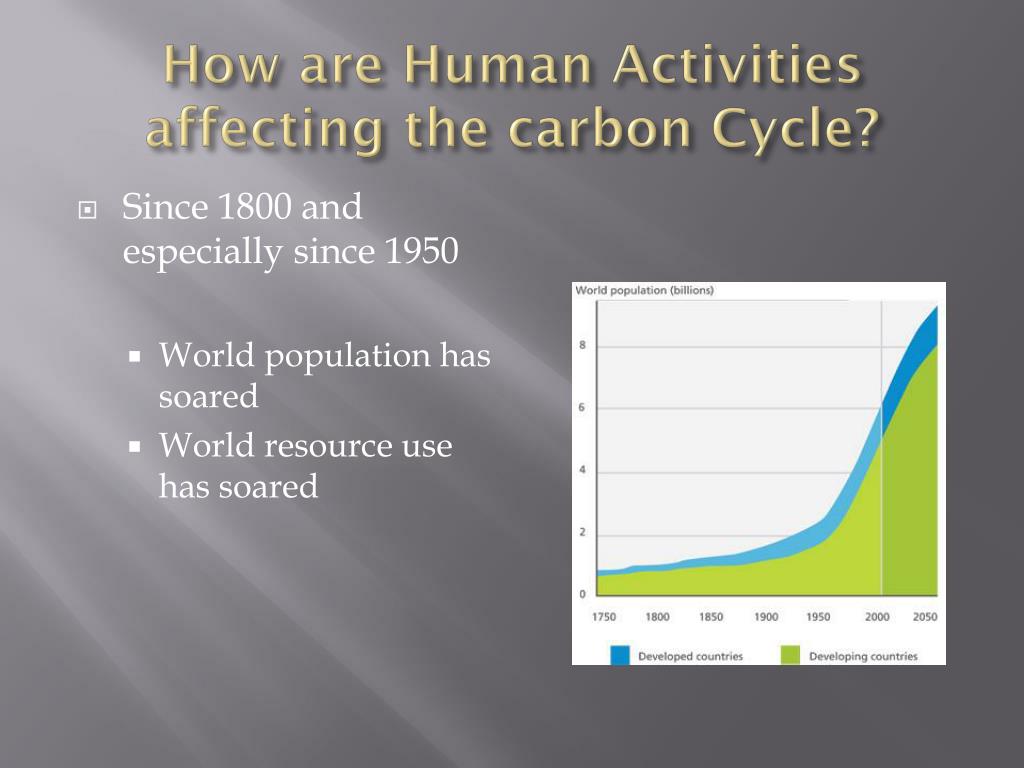 How are Human Activities affecting the carbon Cycle?

Since 1800 and especially since 1950

World population has soared

World resource use has soared

World population (billions)

8

6

4

2

0

1750 1800 1850 1900 1950 2000 2050

Developed countries

Developing countries